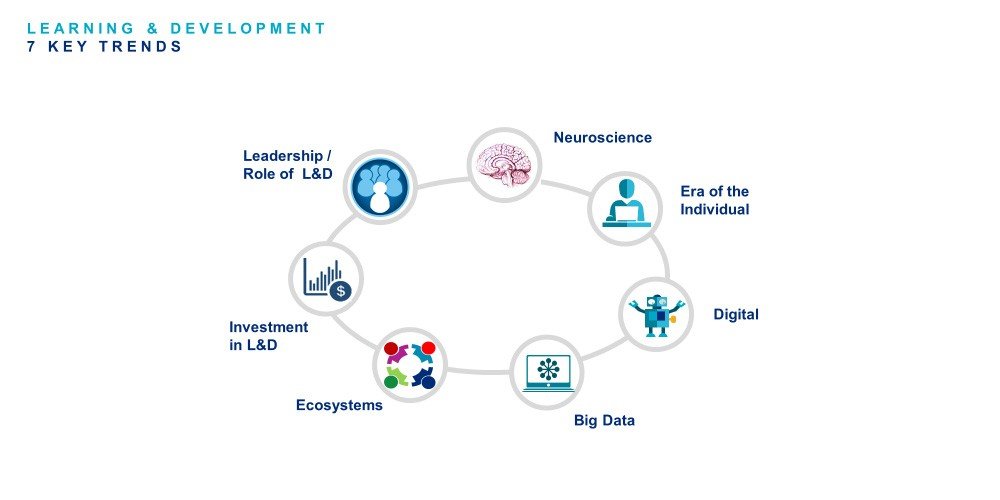 LEARNING & DEVELOPMENT
7 KEY TRENDS

Leadership / Role of L&D

Neuroscience

Era of the Individual

Digital

Big Data

Ecosystems

Investment in L&D